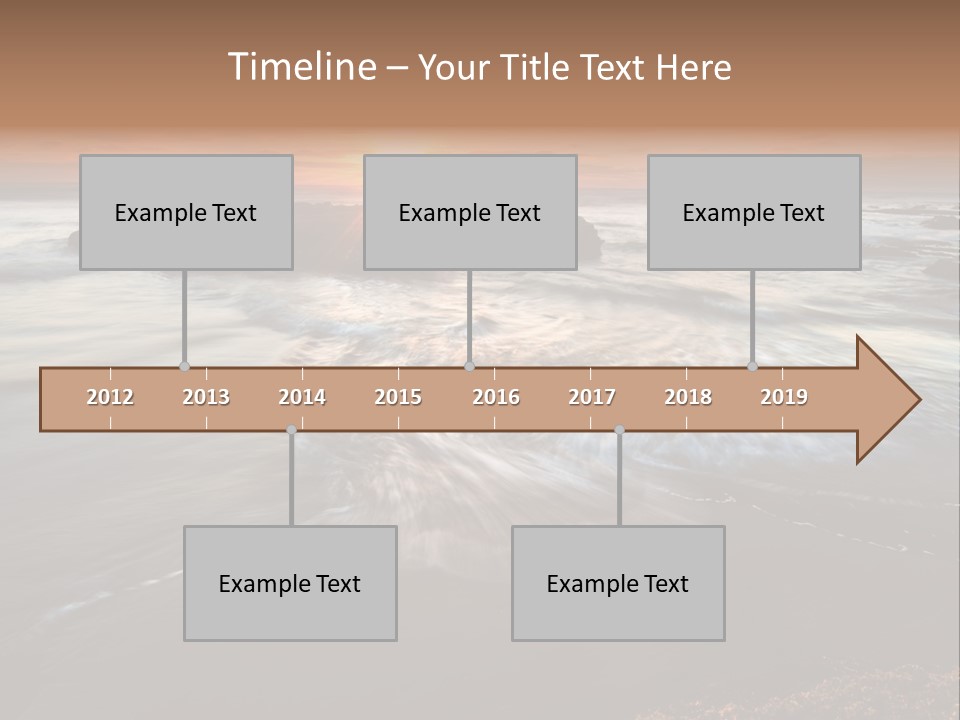 Timeline – Your Title Text Here

Example Text

Example Text

Example Text

2012 2013 2014 2015 2016 2017 2018 2019

Example Text

Example Text